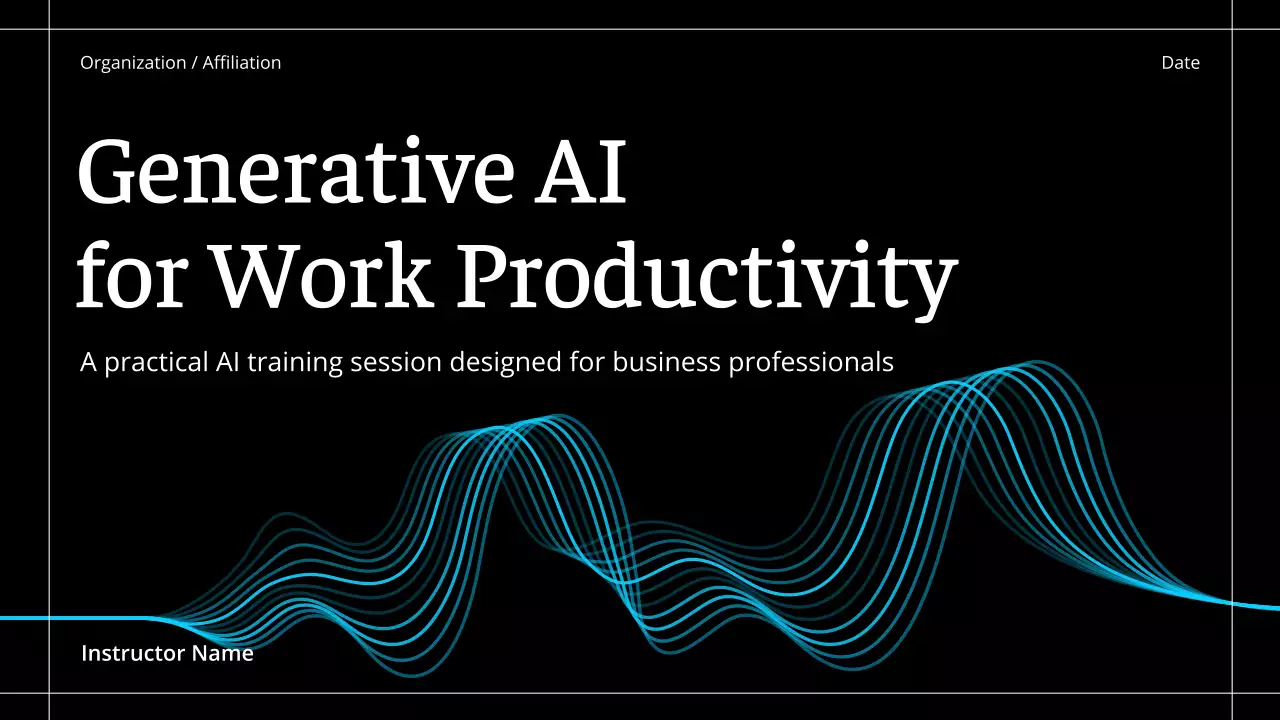 Organization / Affiliation

Date

Generative AI for Work Productivity

A practical AI training session designed for business professionals

Instructor Name